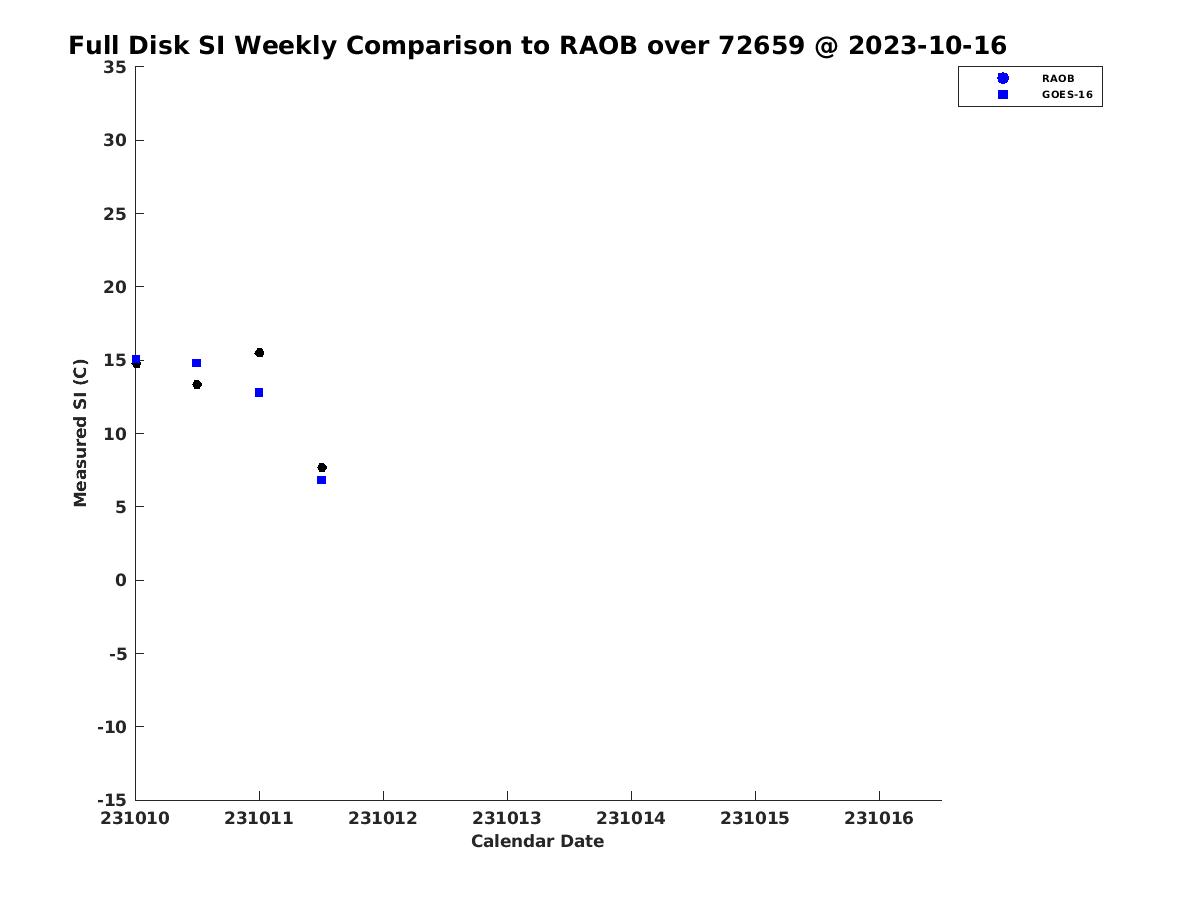 Full Disk SI Weekly Comparison to RAOB over 72659 @ 2023-10-16

RAOB
GOES-16

Measured SI (C)

35
30
25
20
15
10
5
0
-5
-10
-15

231010
231011
231012
231013
231014
231015
231016

Calendar Date